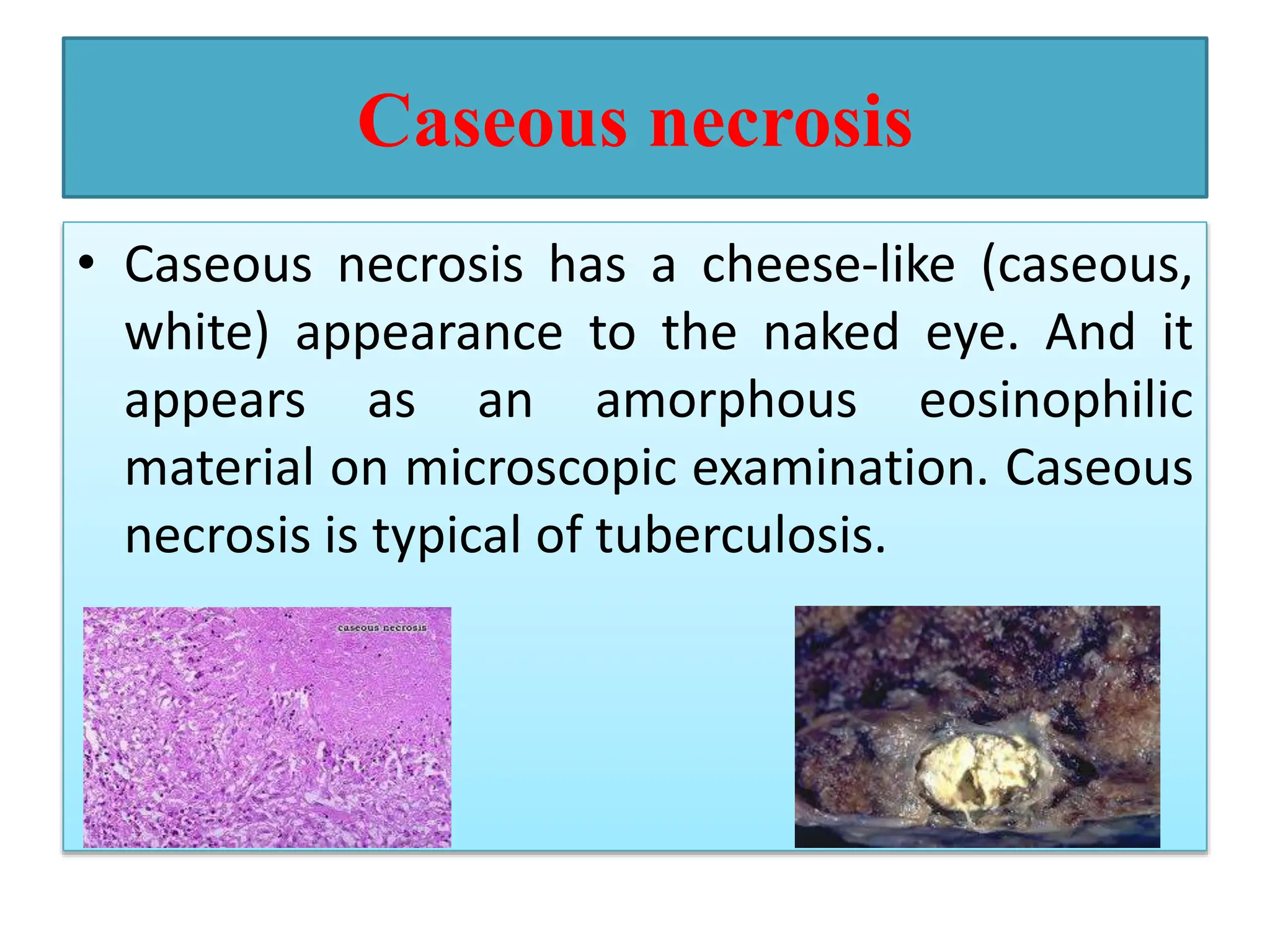 Caseous necrosis

• Caseous necrosis has a cheese-like (caseous, white) appearance to the naked eye. And it appears as an amorphous eosinophilic material on microscopic examination. Caseous necrosis is typical of tuberculosis.

caseous necrosis